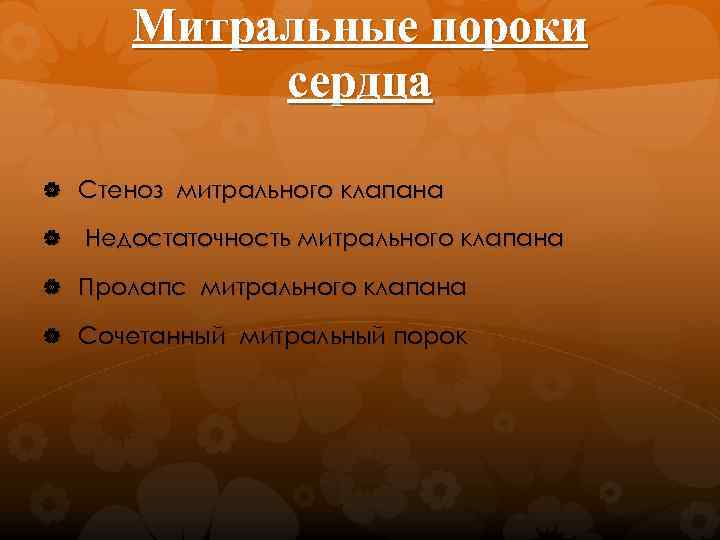 Митральные пороки сердца

Стеноз митрального клапана

Недостаточность митрального клапана

Пролапс митрального клапана

Сочетанный митральный порок